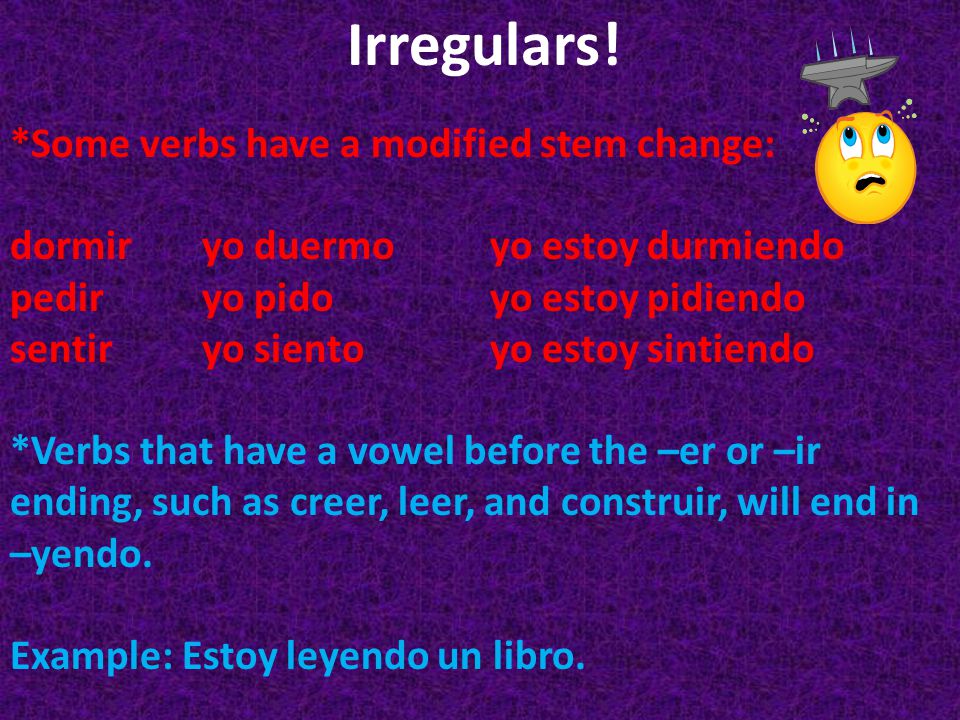 Irregulars!

*Some verbs have a modified stem change:

dormir yo duermo yo estoy durmiendo
pedir yo pido yo estoy pidiendo
sentir yo siento yo estoy sintiendo

*Verbs that have a vowel before the –er or –ir ending, such as creer, leer, and construir, will end in –yendo.

Example: Estoy leyendo un libro.